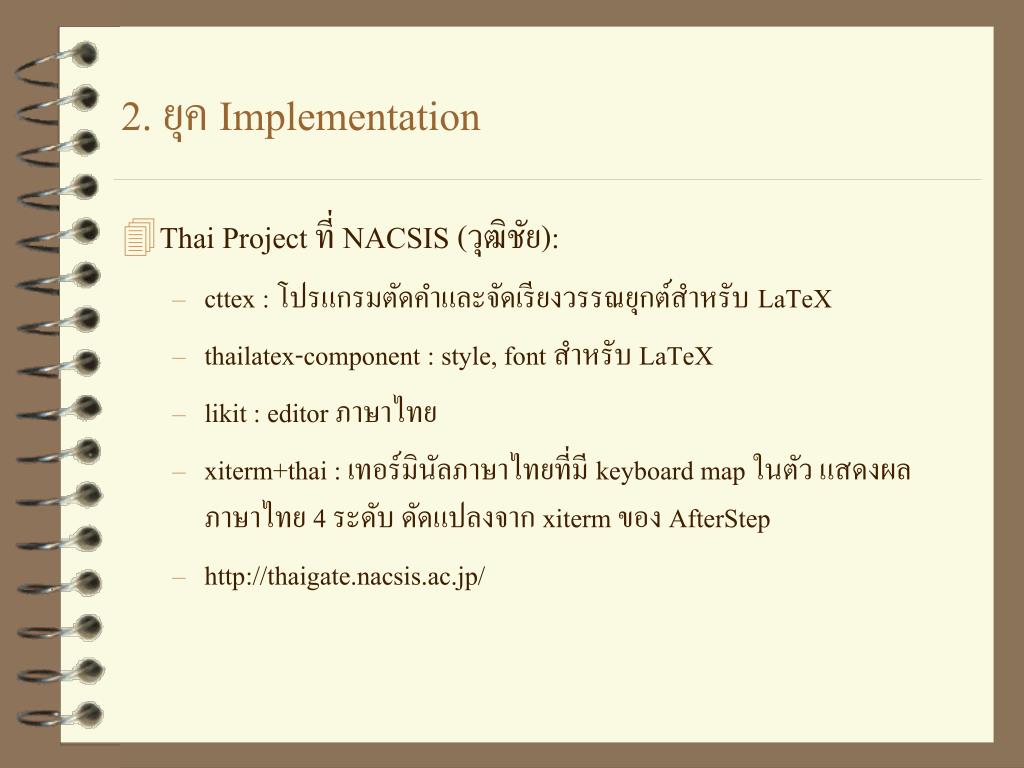 2. ยุค Implementation

Thai Project ที่ NACSIS (วุฒิชัย):

– cttex : โปรแกรมตัดคำและจัดเรียงวรรณยุกต์สำหรับ LaTeX

– thailatex-component : style, font สำหรับ LaTeX

– likit : editor ภาษาไทย

– xiterm+thai : เทอร์มินัลภาษาไทยที่มี keyboard map ในตัว แสดงผลภาษาไทย 4 ระดับ ดัดแปลงจาก xiterm ของ AfterStep

– http://thaigate.nacsis.ac.jp/